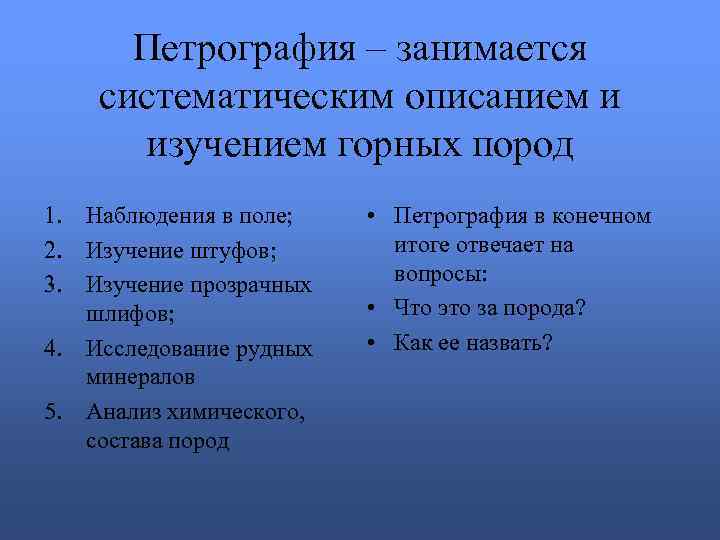 Петрография – занимается систематическим описанием и изучением горных пород

1. Наблюдения в поле;
2. Изучение штуфов;
3. Изучение прозрачных шлифов;
4. Исследование рудных минералов
5. Анализ химического, состава пород

• Петрография в конечном итоге отвечает на вопросы:
• Что это за порода?
• Как ее назвать?